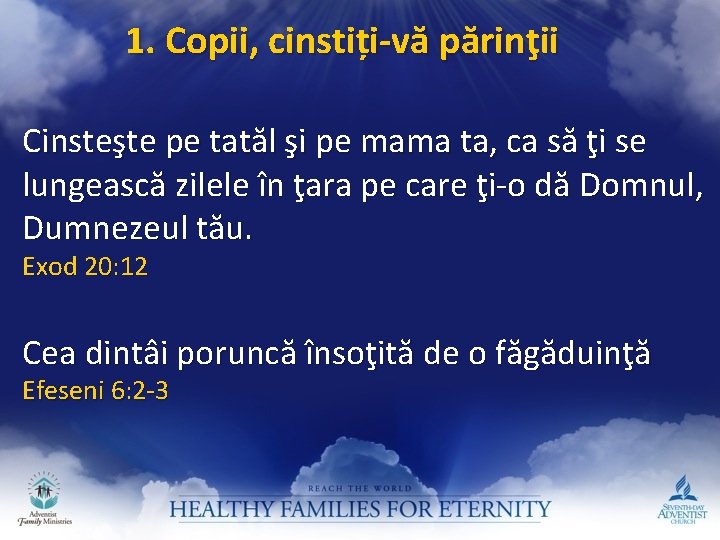 1. Copii, cinstiți-vă părinţii

Cinsteşte pe tatăl şi pe mama ta, ca să ţi se lungească zilele în ţara pe care ţi-o dă Domnul, Dumnezeul tău.
Exod 20:12

Cea dintâi poruncă însoţită de o făgăduinţă
Efeseni 6:2-3

Adventist Family Ministries

REACH THE WORLD
HEALTHY FAMILIES FOR ETERNITY

SEVENTH-DAY ADVENTIST CHURCH